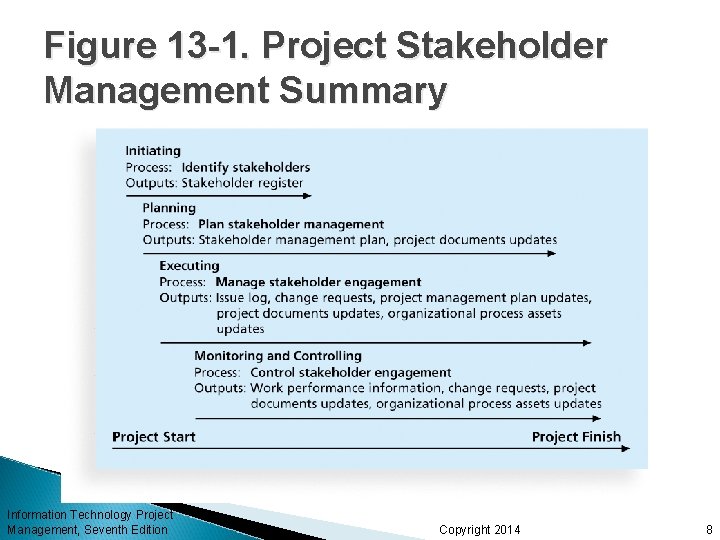 Figure 13-1. Project Stakeholder Management Summary

Initiating
Process: Identify stakeholders
Outputs: Stakeholder register

Planning
Process: Plan stakeholder management
Outputs: Stakeholder management plan, project documents updates

Executing
Process: Manage stakeholder engagement
Outputs: Issue log, change requests, project management plan updates, project documents updates, organizational process assets updates

Monitoring and Controlling
Process: Control stakeholder engagement
Outputs: Work performance information, change requests, project documents updates, organizational process assets updates

Project Start
Project Finish

Information Technology Project Management, Seventh Edition

Copyright 2014

8